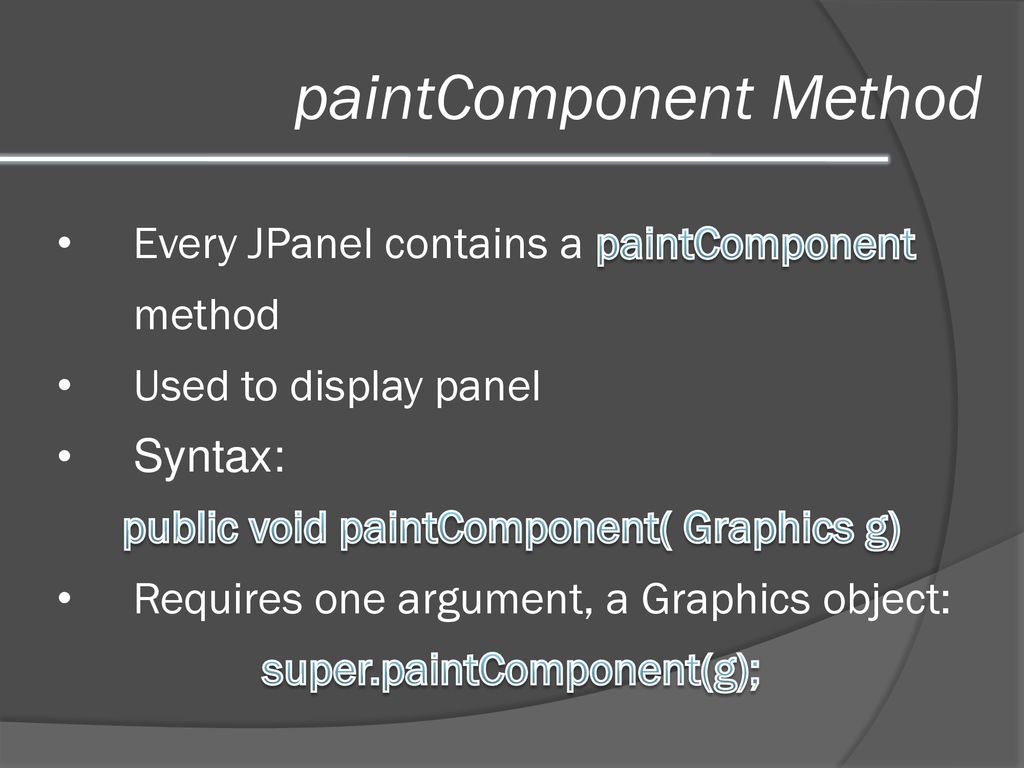 paintComponent Method

• Every JPanel contains a paintComponent method

• Used to display panel

• Syntax:

public void paintComponent( Graphics g)

• Requires one argument, a Graphics object:

super.paintComponent(g);